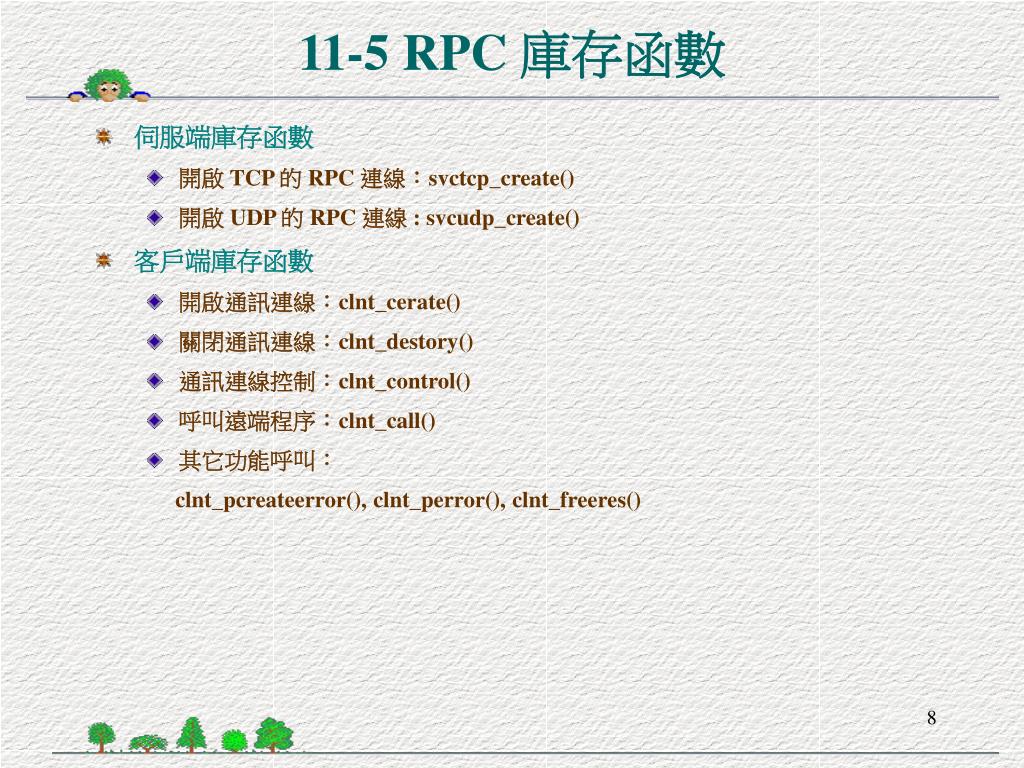 11-5 RPC 庫存函數

伺服端庫存函數

開啟 TCP 的 RPC 連線：svctcp_create()

開啟 UDP 的 RPC 連線 : svcudp_create()

客戶端庫存函數

開啟通訊連線：clnt_cerate()

關閉通訊連線：clnt_destory()

通訊連線控制：clnt_control()

呼叫遠端程序：clnt_call()

其它功能呼叫：

clnt_pcreateerror(), clnt_perror(), clnt_freeres()

8